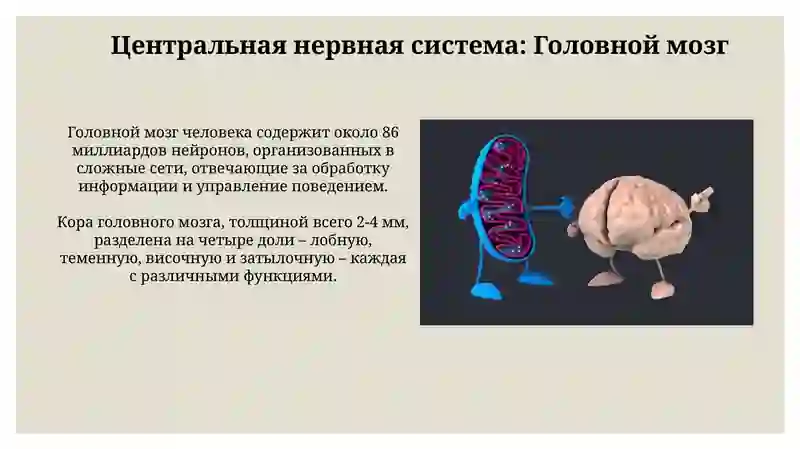 Центральная нервная система: Головной мозг

Головной мозг человека содержит около 86 миллиардов нейронов, организованных в сложные сети, отвечающие за обработку информации и управление поведением.

Кора головного мозга, толщиной всего 2-4 мм, разделена на четыре доли – лобную, теменную, височную и затылочную – каждая с различными функциями.